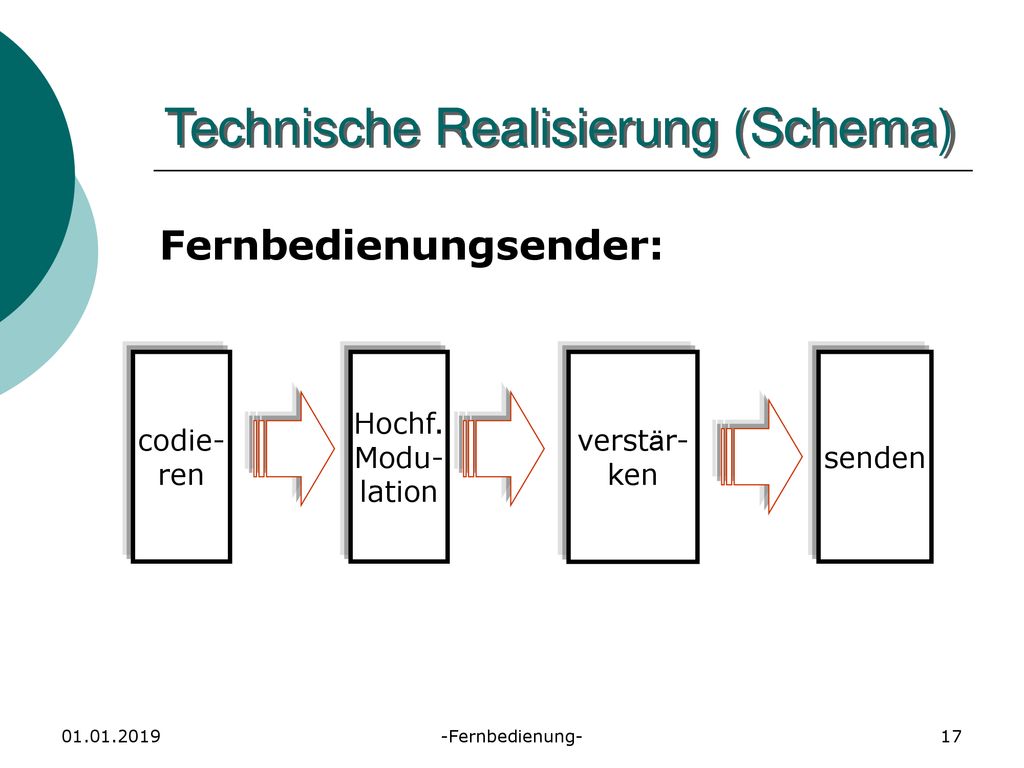 Technische Realisierung (Schema)

Fernbedienungsender:

codieren

Hochf. Modulation

verstärken

senden

01.01.2019

-Fernbedienung-

17